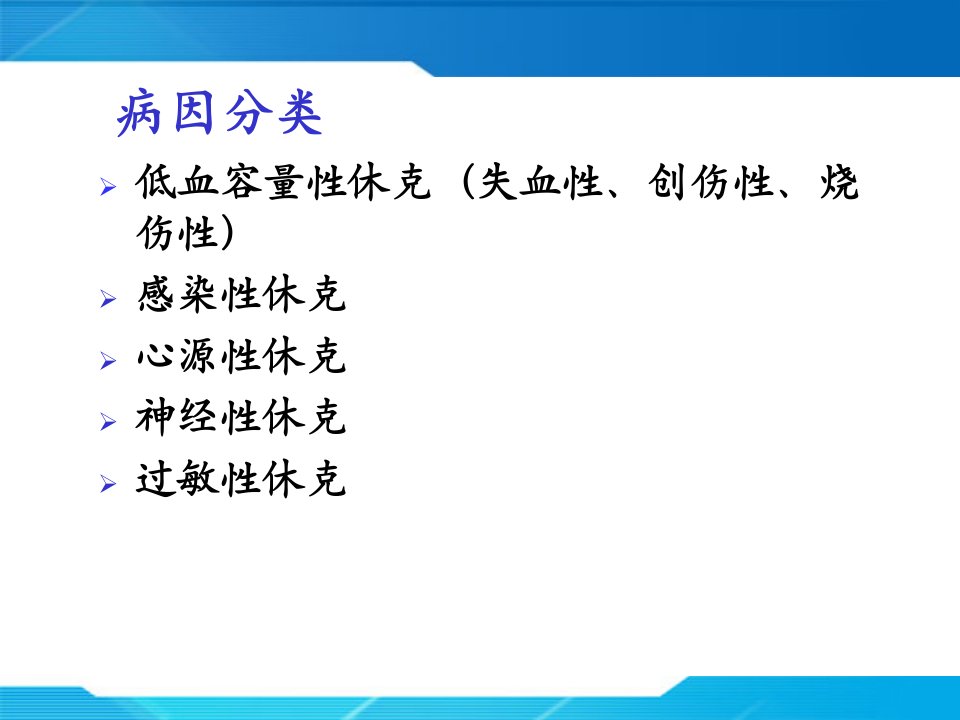 病因分类

➢ 低血容量性休克（失血性、创伤性、烧伤性）
➢ 感染性休克
➢ 心源性休克
➢ 神经性休克
➢ 过敏性休克